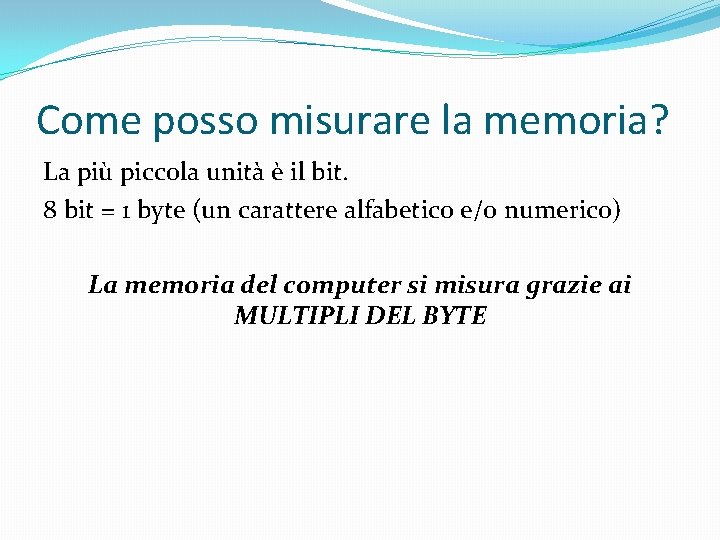 Come posso misurare la memoria?

La più piccola unità è il bit.

8 bit = 1 byte (un carattere alfabetico e/o numerico)

La memoria del computer si misura grazie ai MULTIPLI DEL BYTE